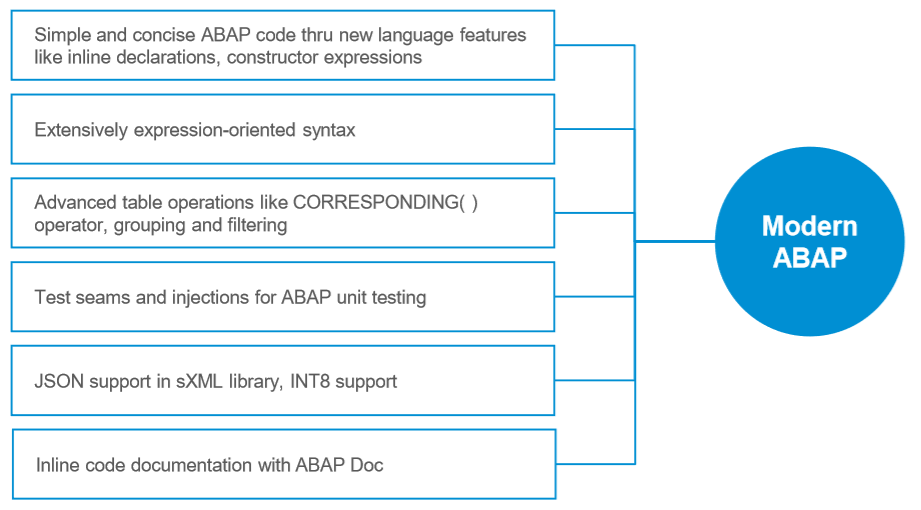 Simple and concise ABAP code thru new language features like inline declarations, constructor expressions

Extensively expression-oriented syntax

Advanced table operations like CORRESPONDING( ) operator, grouping and filtering

Test seams and injections for ABAP unit testing

JSON support in sXML library, INT8 support

Inline code documentation with ABAP Doc

Modern ABAP